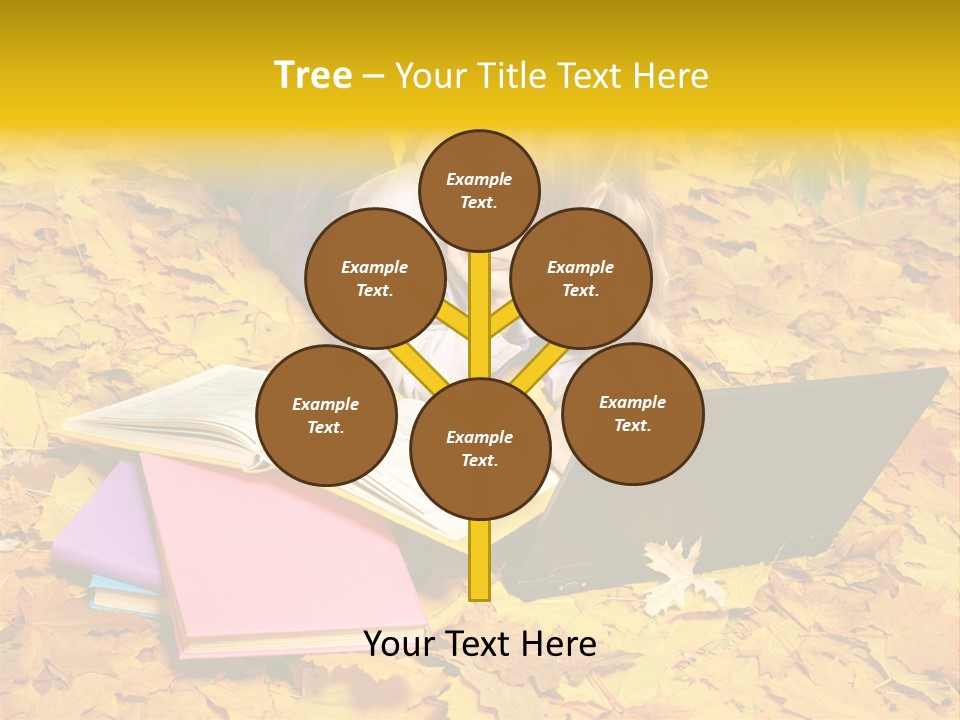 Tree – Your Title Text Here

Example Text.

Example Text.

Example Text.

Example Text.

Example Text.

Example Text.

Your Text Here